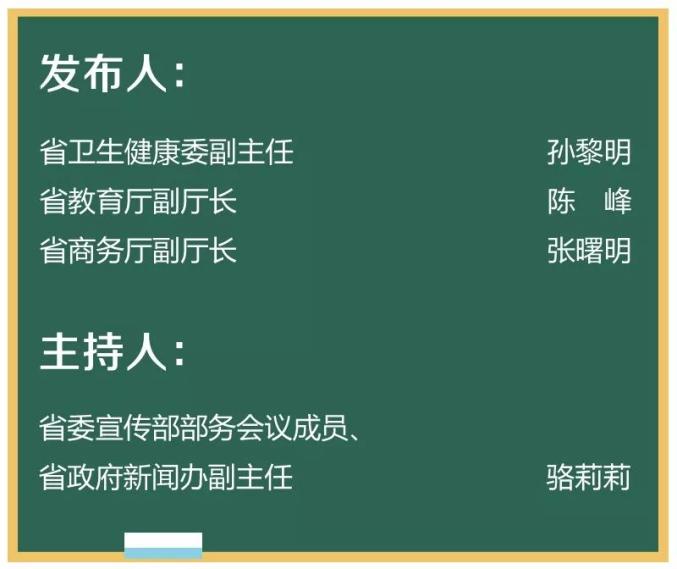 发布人：

省卫生健康委副主任 孙黎明
省教育厅副厅长 陈 峰
省商务厅副厅长 张曙明

主持人：

省委宣传部部务会议成员、
省政府新闻办副主任 骆莉莉